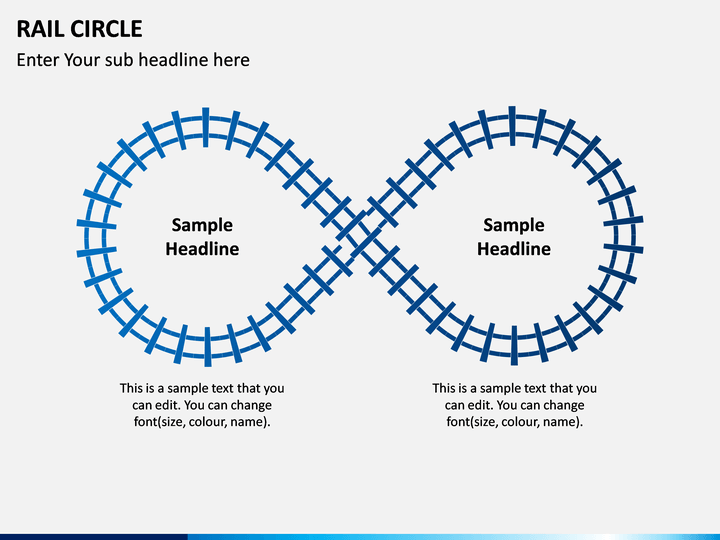 RAIL CIRCLE

Enter Your sub headline here

Sample Headline

Sample Headline

This is a sample text that you can edit. You can change font(size, colour, name).

This is a sample text that you can edit. You can change font(size, colour, name).